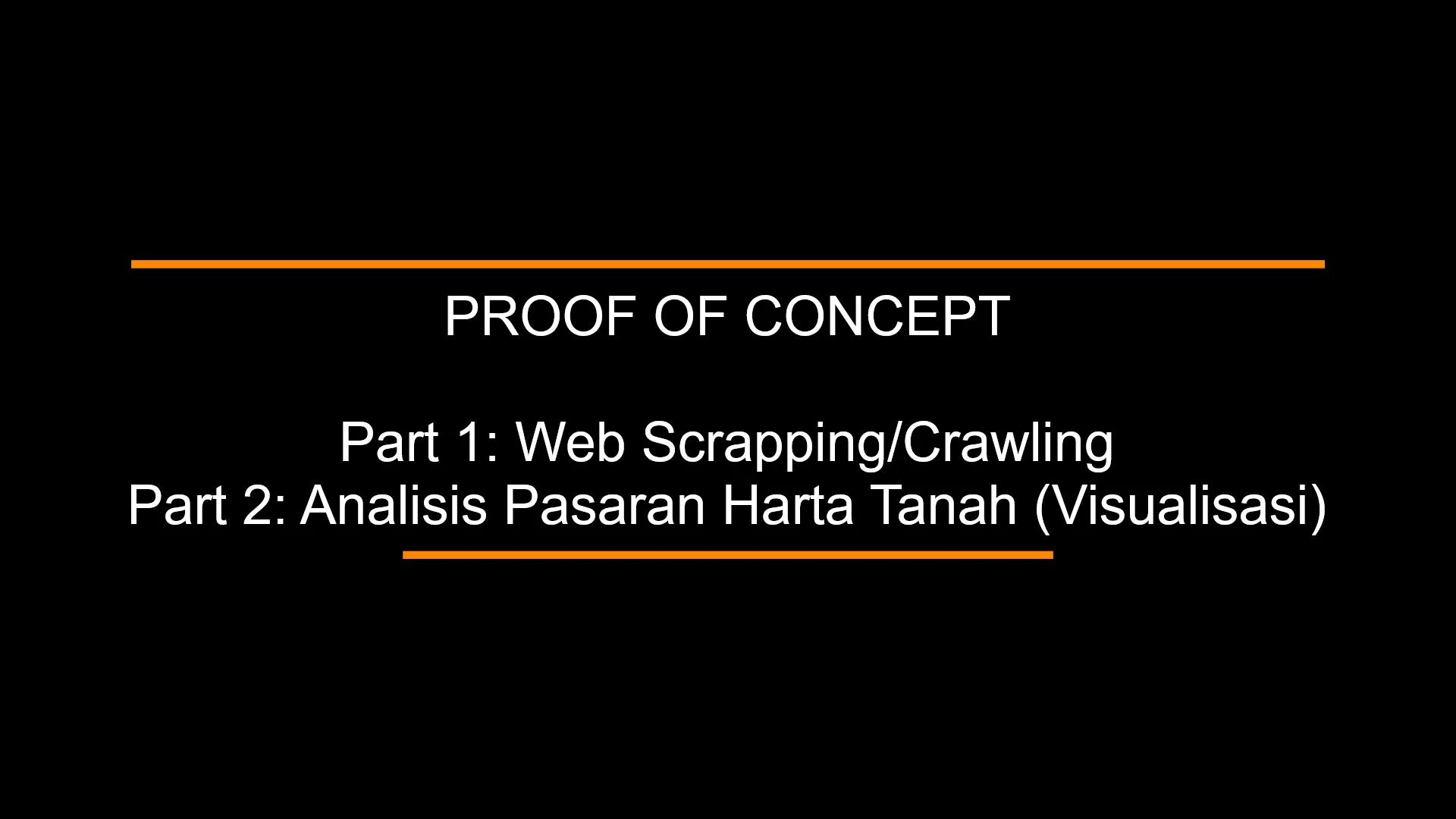 PROOF OF CONCEPT

Part 1: Web Scrapping/Crawling
Part 2: Analisis Pasaran Harta Tanah (Visualisasi)